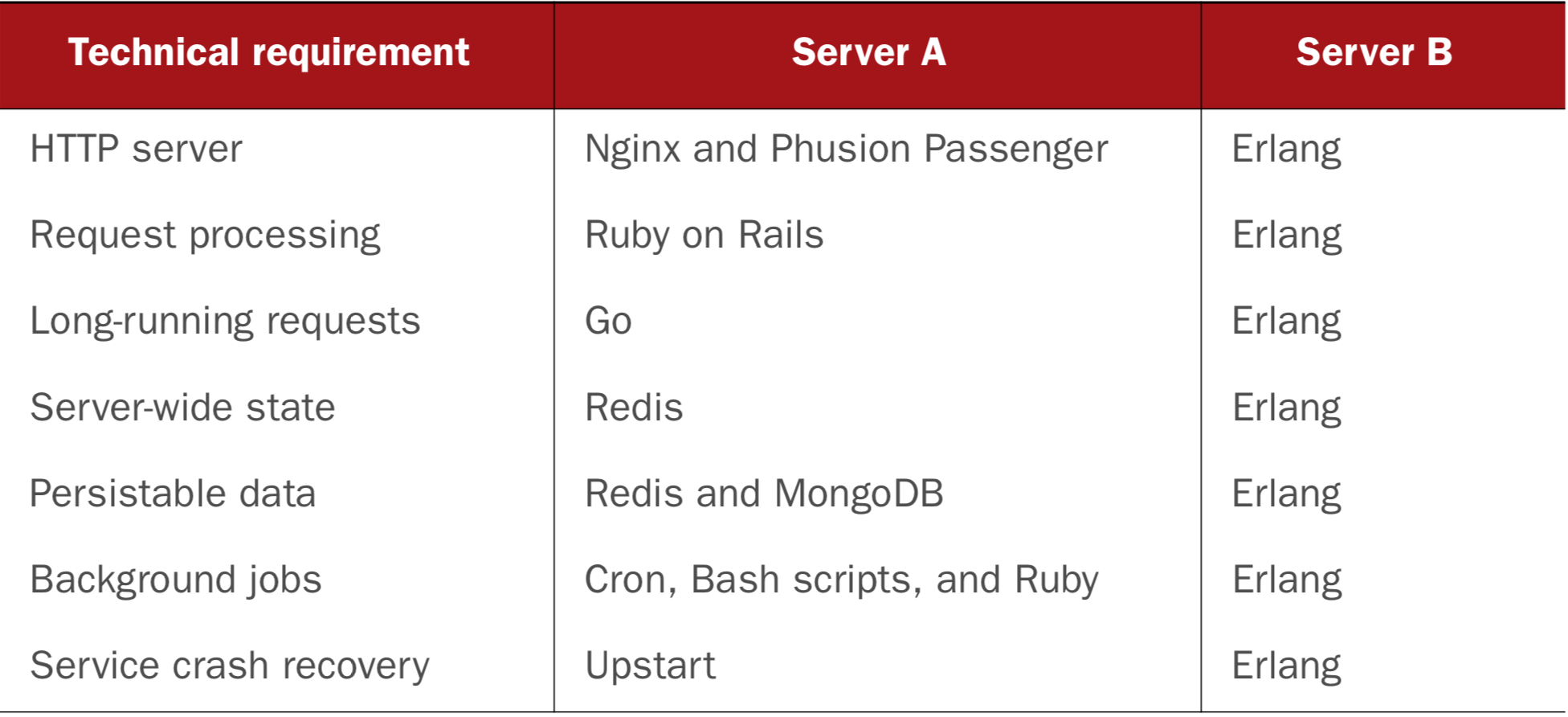 | Technical requirement | Server A | Server B |
|---|---|---|
| HTTP server | Nginx and Phusion Passenger | Erlang |
| Request processing | Ruby on Rails | Erlang |
| Long-running requests | Go | Erlang |
| Server-wide state | Redis | Erlang |
| Persistable data | Redis and MongoDB | Erlang |
| Background jobs | Cron, Bash scripts, and Ruby | Erlang |
| Service crash recovery | Upstart | Erlang |